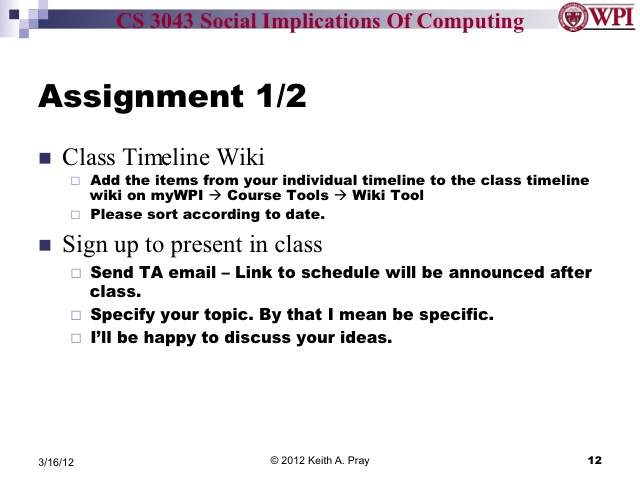 CS 3043 Social Implications Of Computing

WPI

Assignment 1/2

Class Timeline Wiki

Add the items from your individual timeline to the class timeline wiki on myWPI → Course Tools → Wiki Tool

Please sort according to date.

Sign up to present in class

Send TA email – Link to schedule will be announced after class.

Specify your topic. By that I mean be specific.

I'll be happy to discuss your ideas.

3/16/12

© 2012 Keith A. Pray

12